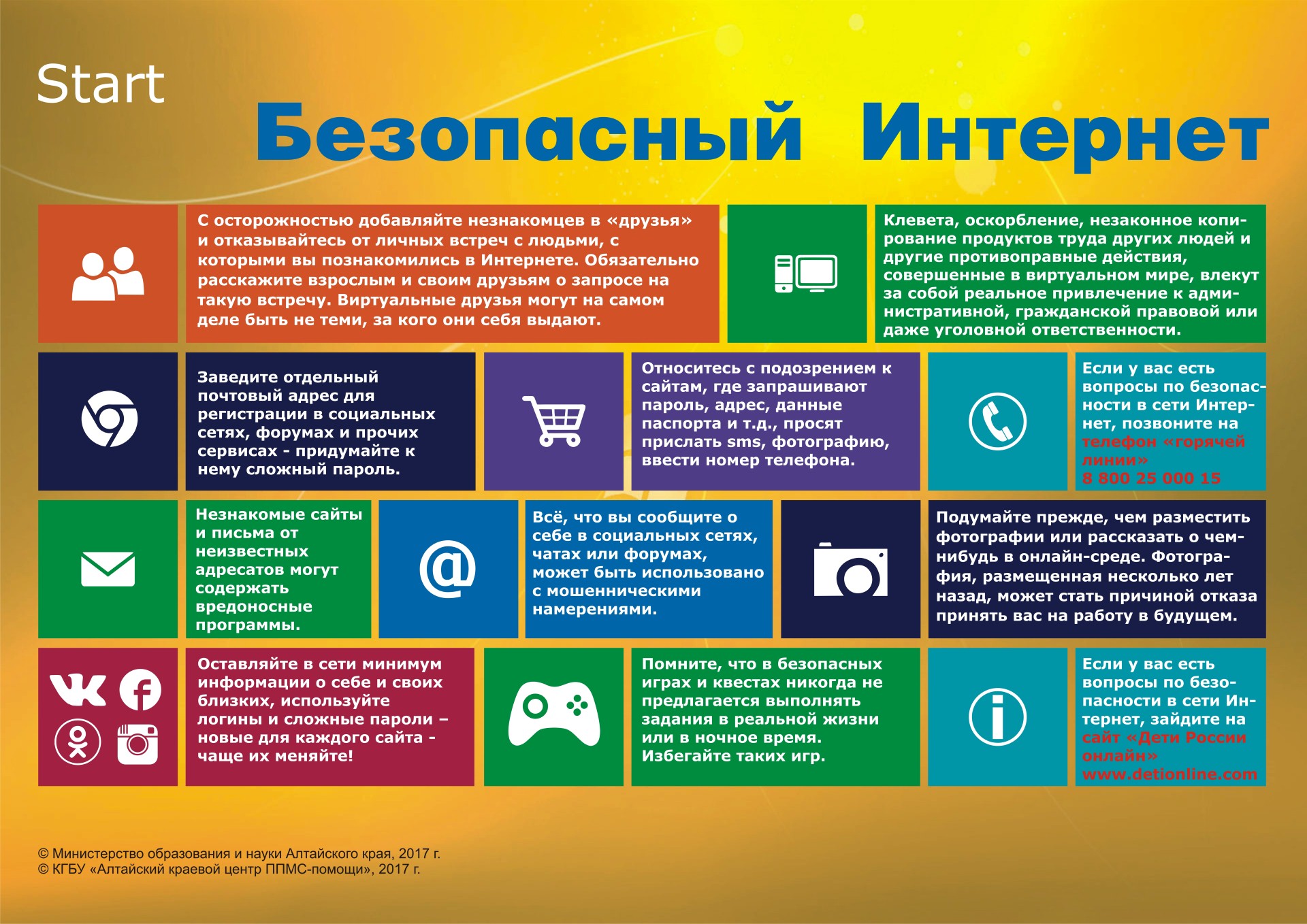 Start

Безопасный Интернет

С осторожностью добавляйте незнакомцев в «друзья» и отказывайтесь от личных встреч с людьми, с которыми вы познакомились в Интернете. Обязательно расскажите взрослым и своим друзьям о запросе на такую встречу. Виртуальные друзья могут на самом деле быть не теми, за кого они себя выдают.

Клевета, оскорбление, незаконное копирование продуктов труда других людей и другие противоправные действия, совершенные в виртуальном мире, влекут за собой реальное привлечение к административной, гражданской правовой или даже уголовной ответственности.

Заведите отдельный почтовый адрес для регистрации в социальных сетях, форумах и прочих сервисах - придумайте к нему сложный пароль.

Относитесь с подозрением к сайтам, где запрашивают пароль, адрес, данные паспорта и т.д., просят прислать sms, фотографию, ввести номер телефона.

Если у вас есть вопросы по безопасности в сети Интернет, позвоните на телефон «горячей линии» 8 800 25 000 15

Незнакомые сайты и письма от неизвестных адресатов могут содержать вредоносные программы.

Всё, что вы сообщите о себе в социальных сетях, чатах или форумах, может быть использовано с мошенническими намерениями.

Подумайте прежде, чем разместить фотографии или рассказать о чем-нибудь в онлайн-среде. Фотография, размещенная несколько лет назад, может стать причиной отказа принять вас на работу в будущем.

Оставляйте в сети минимум информации о себе и своих близких, используйте логины и сложные пароли – новые для каждого сайта - чаще их меняйте!

Помните, что в безопасных играх и квестах никогда не предлагается выполнять задания в реальной жизни или в ночное время. Избегайте таких игр.

Если у вас есть вопросы по безопасности в сети Интернет, зайдите на сайт «Дети России онлайн» www.detionline.com

© Министерство образования и науки Алтайского края, 2017 г.
© КГБУ «Алтайский краевой центр ППМС-помощи», 2017 г.